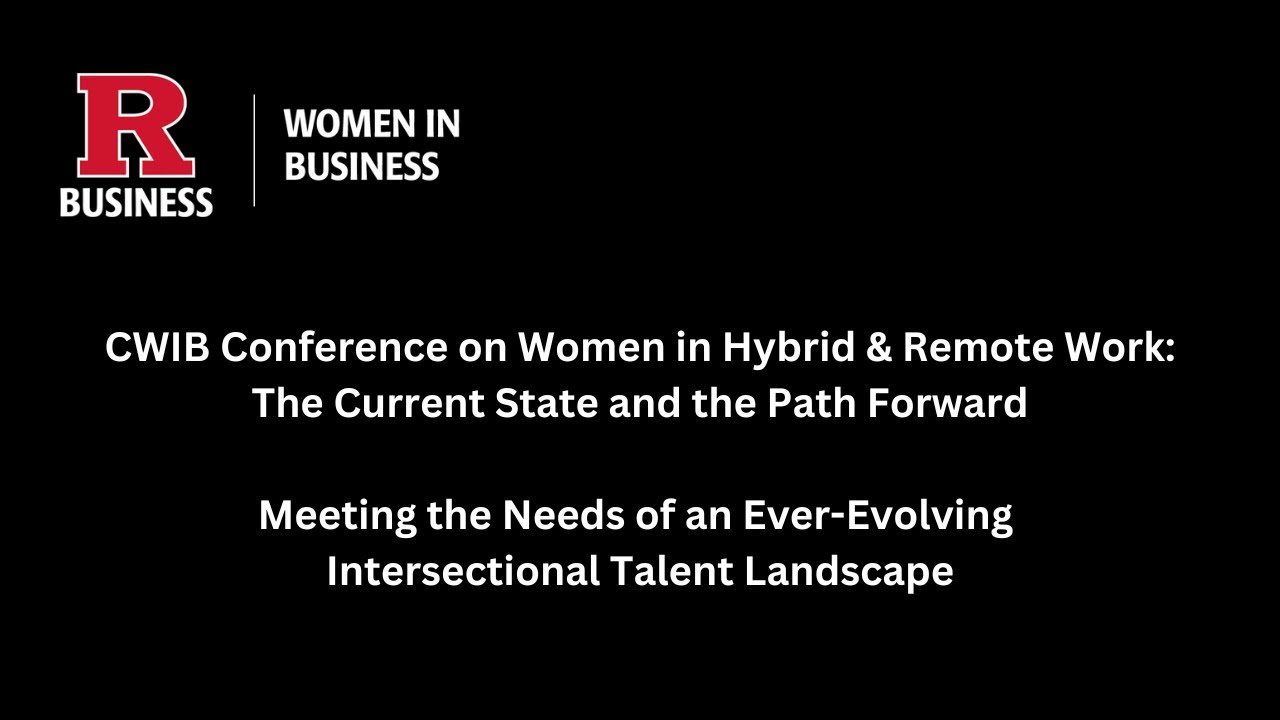 R
BUSINESS

WOMEN IN
BUSINESS

CWIB Conference on Women in Hybrid & Remote Work: The Current State and the Path Forward

Meeting the Needs of an Ever-Evolving Intersectional Talent Landscape